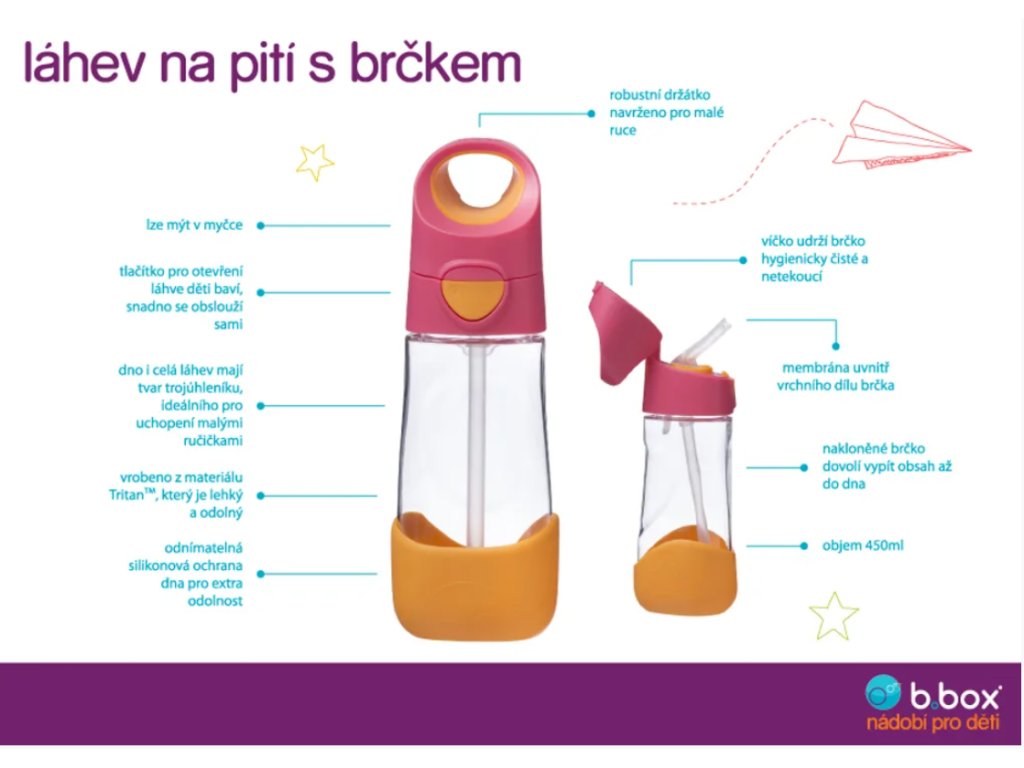 láhev na pití s brčkem

robustní držátko navrženo pro malé ruce

lze mýt v myčce

tlačítko pro otevření láhve děti baví, snadno se obslouží sami

dno i celá láhev mají tvar trojúhleníku, ideálního pro uchopení malými ručičkami

vrobeno z materiálu Tritan™, který je lehký a odolný

odnímatelná silikonová ochrana dna pro extra odolnost

víčko udrží brčko hygienicky čisté a netekoucí

membrána uvnitř vrchního dílu brčka

nakloněné brčko dovolí vypít obsah až do dna

objem 450ml

b.box
nádobí pro děti